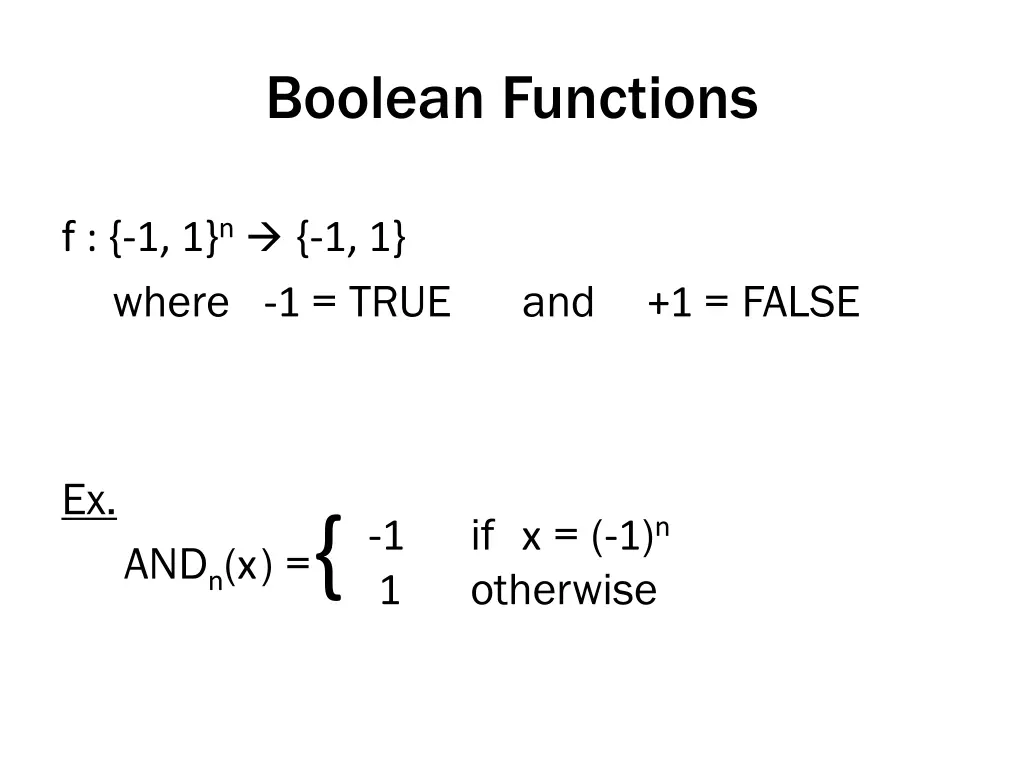 Boolean Functions

$f : \{-1, 1\}^n \rightarrow \{-1, 1\}$

where -1 = TRUE and +1 = FALSE

Ex.

$AND_n(x) = \begin{cases} -1 & \text{if } x = (-1)^n \\ 1 & \text{otherwise} \end{cases}$